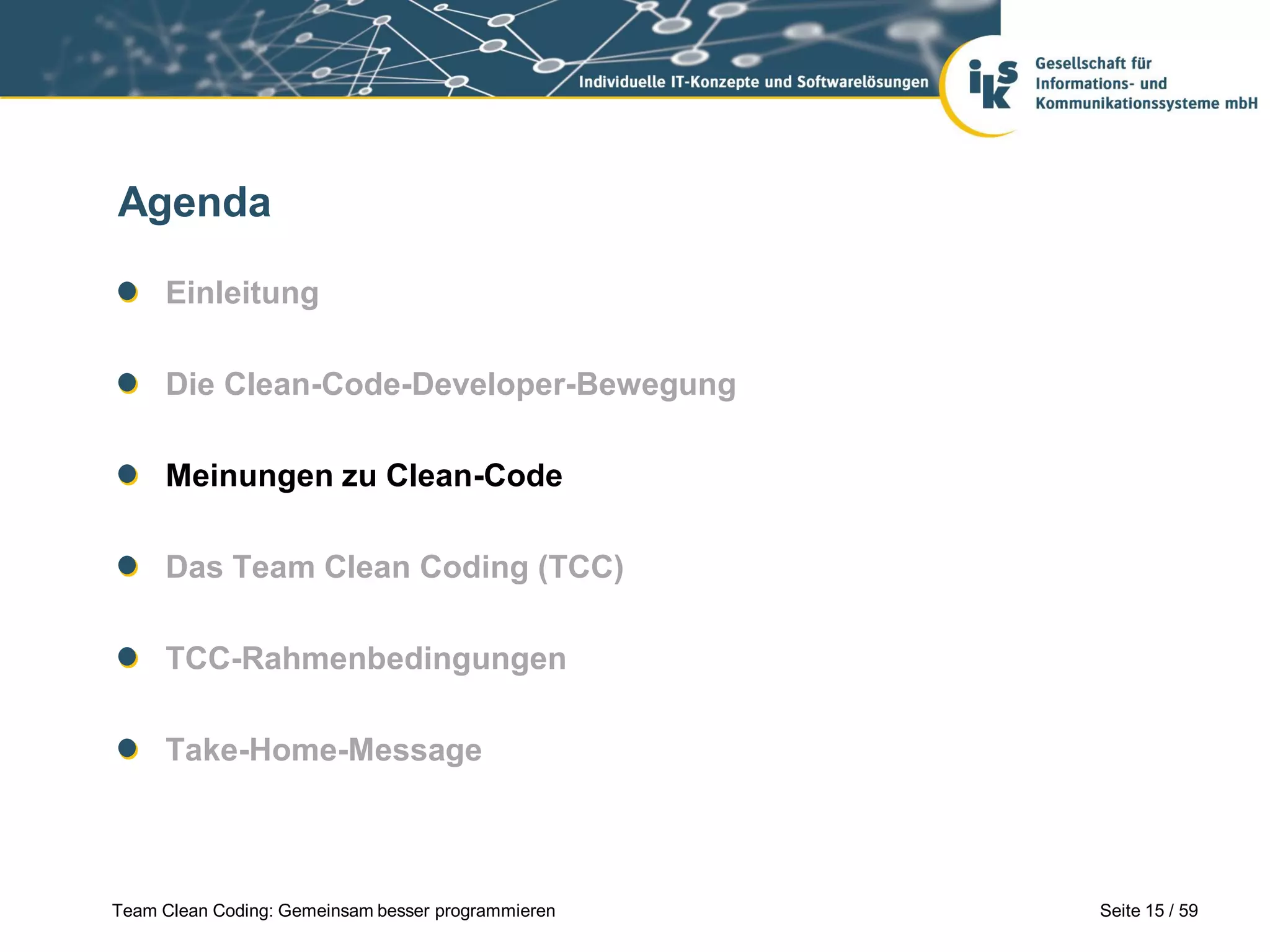 Individuelle IT-Konzepte und Softwarelösungen

iks

Gesellschaft für Informations- und Kommunikationssysteme mbH

Agenda

Einleitung

Die Clean-Code-Developer-Bewegung

Meinungen zu Clean-Code

Das Team Clean Coding (TCC)

TCC-Rahmenbedingungen

Take-Home-Message

Team Clean Coding: Gemeinsam besser programmieren

Seite 15 / 59